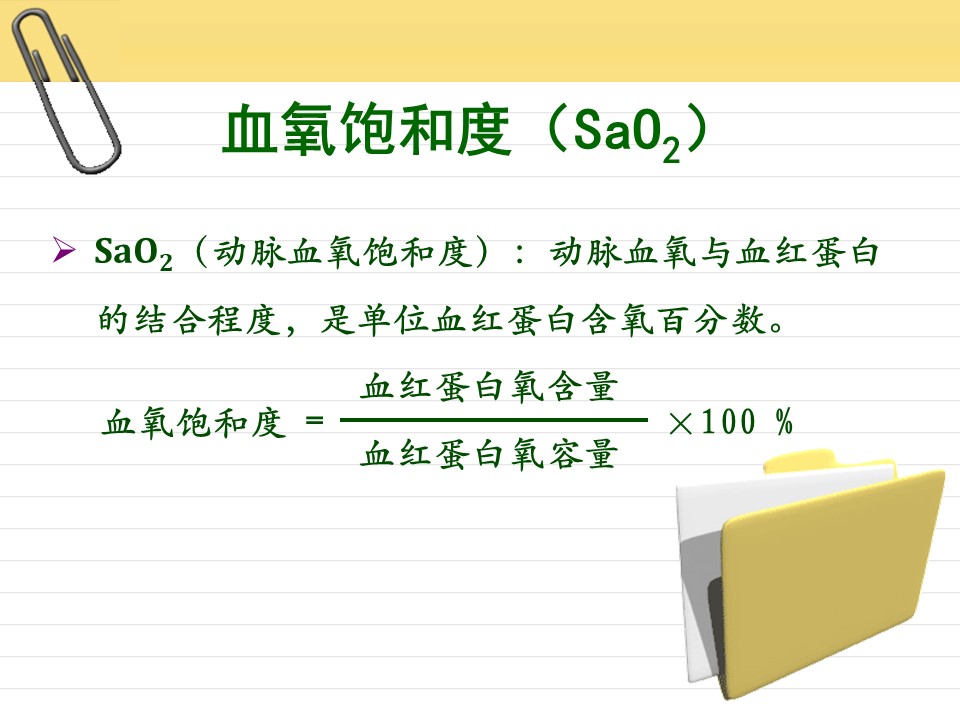 血氧饱和度（$SaO_2$）

➢ $SaO_2$（动脉血氧饱和度）：动脉血氧与血红蛋白的结合程度，是单位血红蛋白含氧百分数。

$血氧饱和度 = \frac{血红蛋白氧含量}{血红蛋白氧容量} \times 100\ \%$